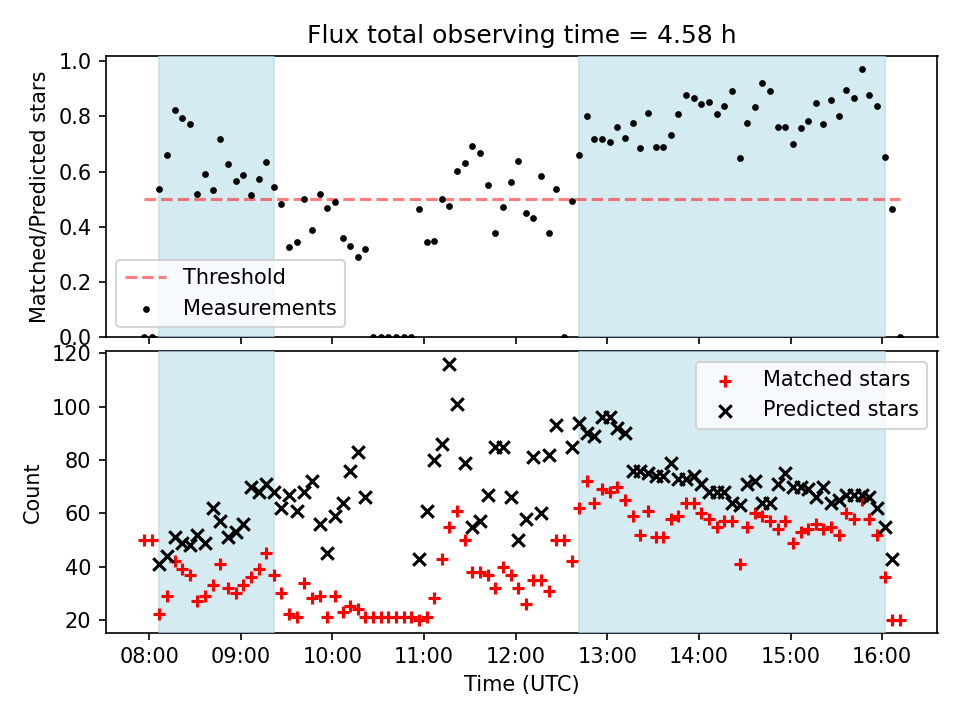 Flux total observing time = 4.58 h

Matched/Predicted stars

1.0
0.8
0.6
0.4
0.2
0.0

Threshold
Measurements

Count

120
100
80
60
40
20

Matched stars
Predicted stars

08:00
09:00
10:00
11:00
12:00
13:00
14:00
15:00
16:00

Time (UTC)